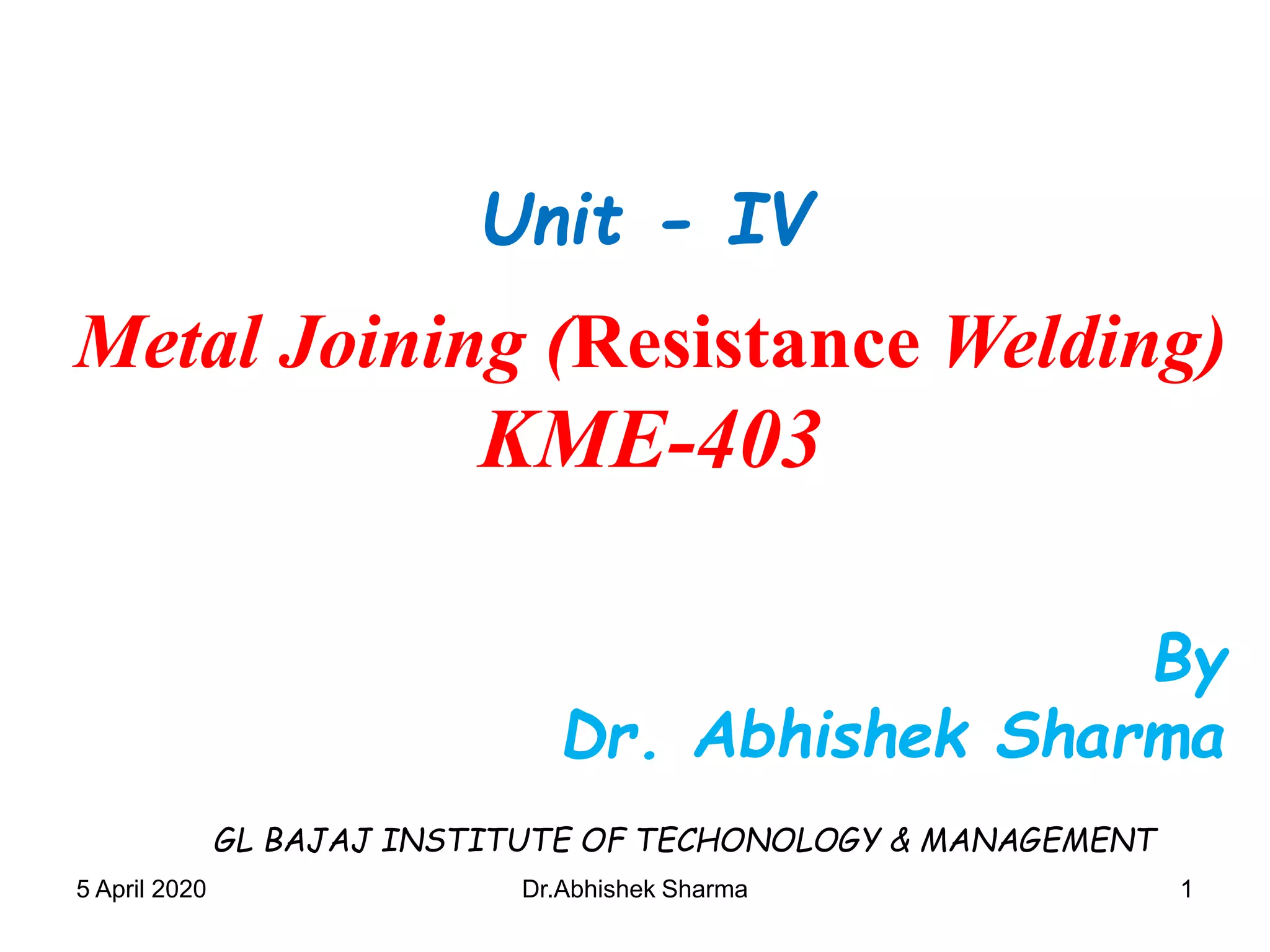 Unit - IV

Metal Joining (Resistance Welding)
KME-403

By
Dr. Abhishek Sharma

GL BAJAJ INSTITUTE OF TECHONOLOGY & MANAGEMENT

5 April 2020 Dr.Abhishek Sharma 1